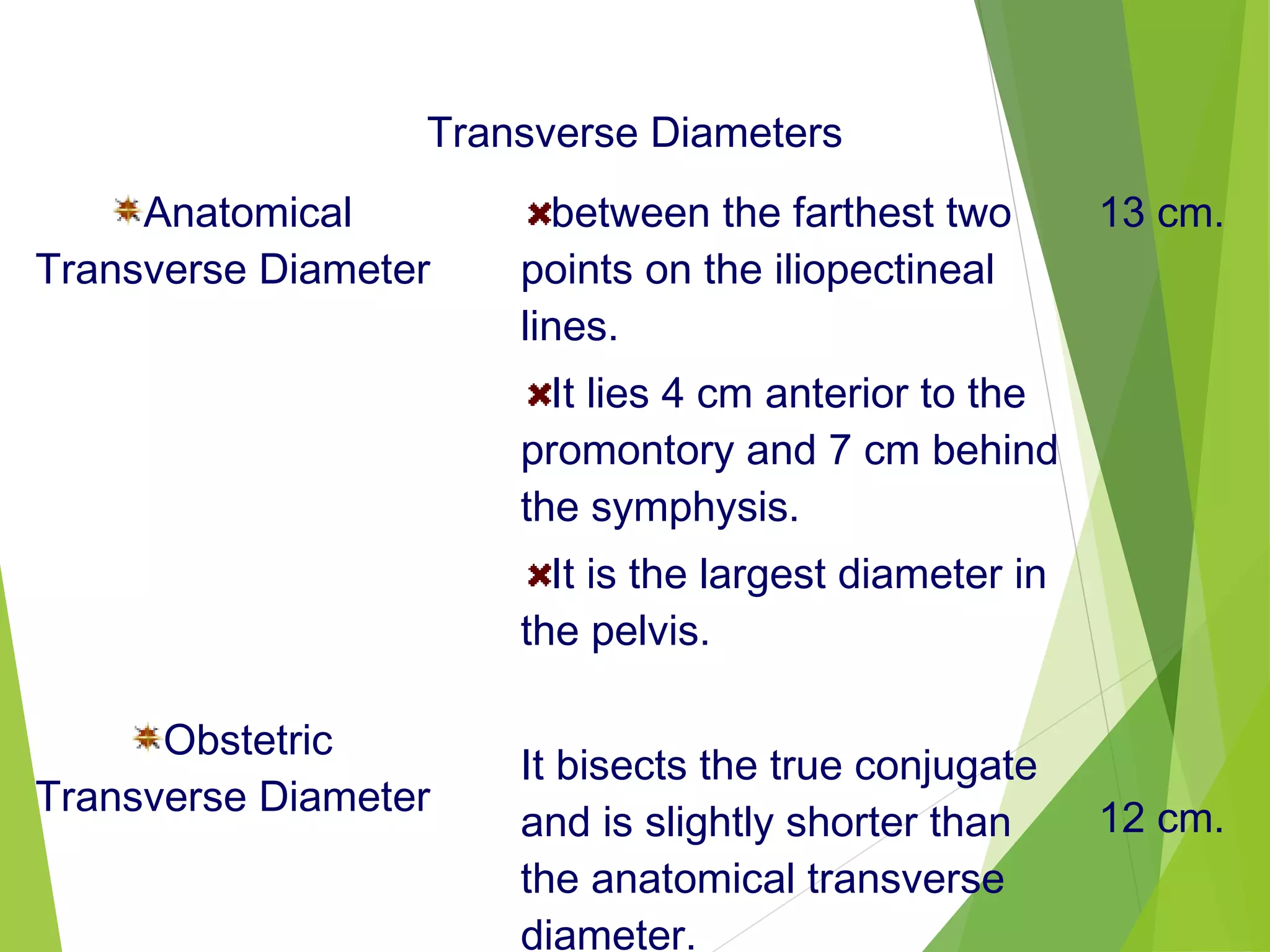 Transverse Diameters

| | | |
|---|---|---|
| Anatomical Transverse Diameter | between the farthest two points on the iliopectineal lines. It lies 4 cm anterior to the promontory and 7 cm behind the symphysis. It is the largest diameter in the pelvis. | 13 cm. |
| Obstetric Transverse Diameter | It bisects the true conjugate and is slightly shorter than the anatomical transverse diameter. | 12 cm. |